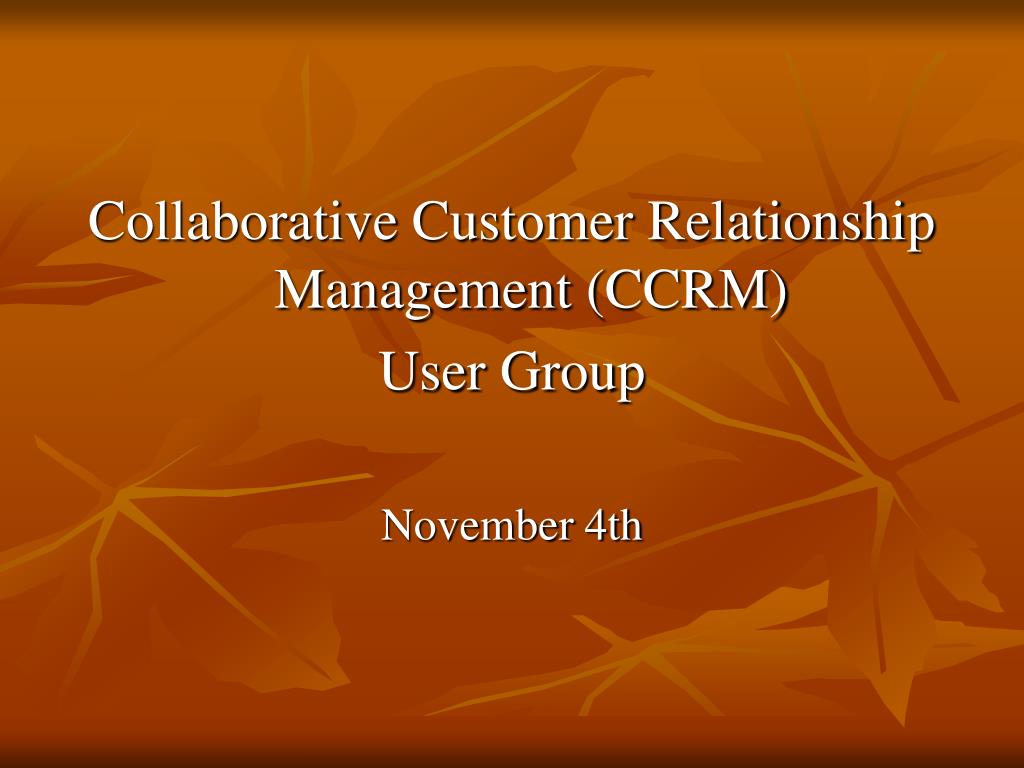 Collaborative Customer Relationship Management (CCRM)

User Group

November 4th